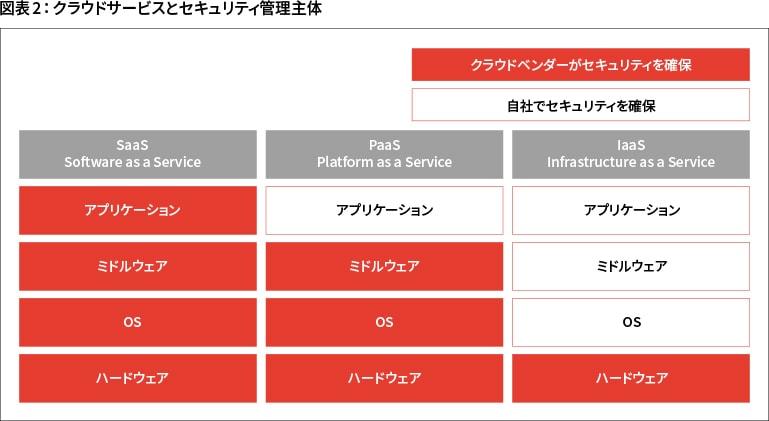 図表2：クラウドサービスとセキュリティ管理主体

クラウドベンダーがセキュリティを確保

自社でセキュリティを確保

| SaaS Software as a Service | PaaS Platform as a Service | IaaS Infrastructure as a Service |
|---|---|---|
| アプリケーション | アプリケーション | アプリケーション |
| ミドルウェア | ミドルウェア | ミドルウェア |
| OS | OS | OS |
| ハードウェア | ハードウェア | ハードウェア |